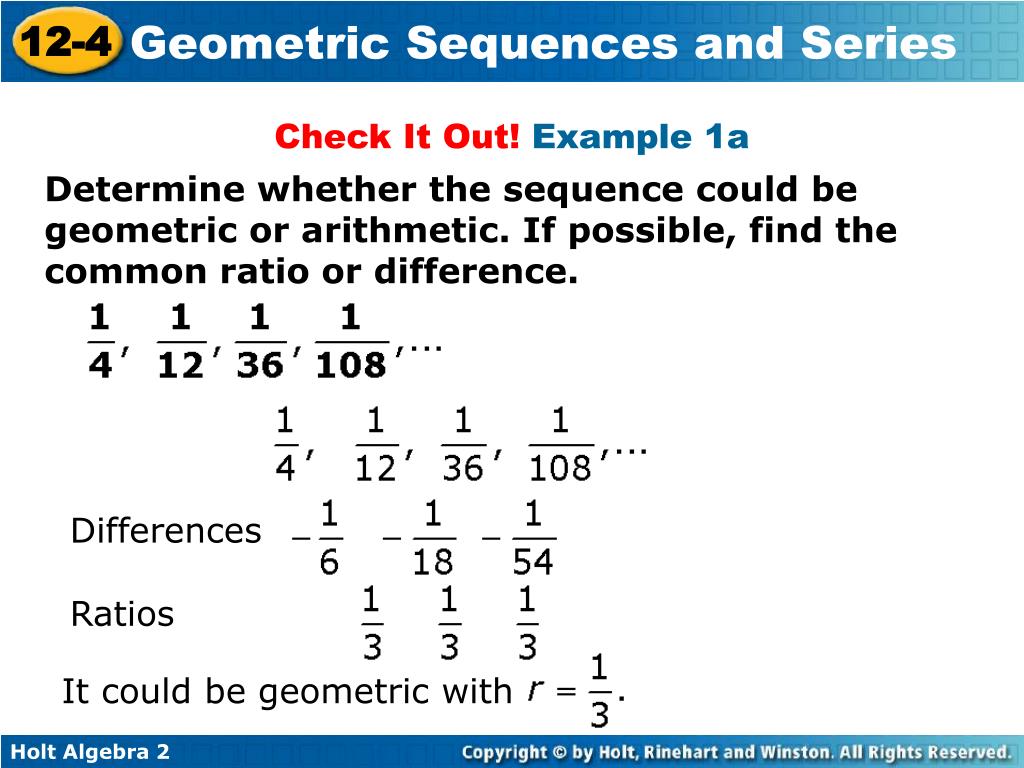 12-4 Geometric Sequences and Series

Check It Out! Example 1a

Determine whether the sequence could be geometric or arithmetic. If possible, find the common ratio or difference.

$\frac{1}{4}, \frac{1}{12}, \frac{1}{36}, \frac{1}{108}, \ldots$

$\frac{1}{4}, \frac{1}{12}, \frac{1}{36}, \frac{1}{108}, \ldots$

Differences $-\frac{1}{6}$ $-\frac{1}{18}$ $-\frac{1}{54}$

Ratios $\frac{1}{3}$ $\frac{1}{3}$ $\frac{1}{3}$

It could be geometric with $r = \frac{1}{3}$.

Holt Algebra 2

Copyright © by Holt, Rinehart and Winston. All Rights Reserved.